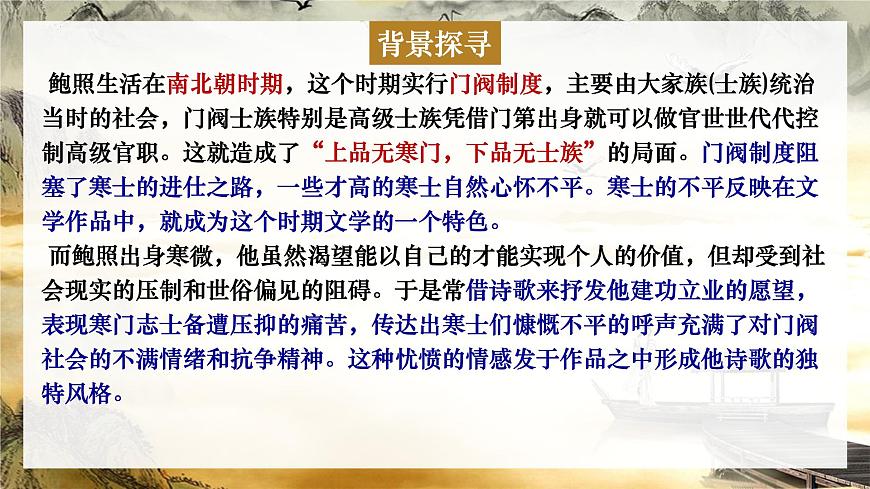 背景探寻

鲍照生活在南北朝时期，这个时期实行门阀制度，主要由大家族(士族)统治当时的社会，门阀士族特别是高级士族凭借门第出身就可以做官世世代代控制高级官职。这就造成了“上品无寒门，下品无士族”的局面。门阀制度阻塞了寒士的进仕之路，一些才高的寒士自然心怀不平。寒士的不平反映在文学作品中，就成为这个时期文学的一个特色。

而鲍照出身寒微，他虽然渴望能以自己的才能实现个人的价值，但却受到社会现实的压制和世俗偏见的阻碍。于是常借诗歌来抒发他建功立业的愿望，表现寒门志士备遭压抑的痛苦，传达出寒士们慷慨不平的呼声充满了对门阀社会的不满情绪和抗争精神。这种忧愤的情感发于作品之中形成他诗歌的独特风格。